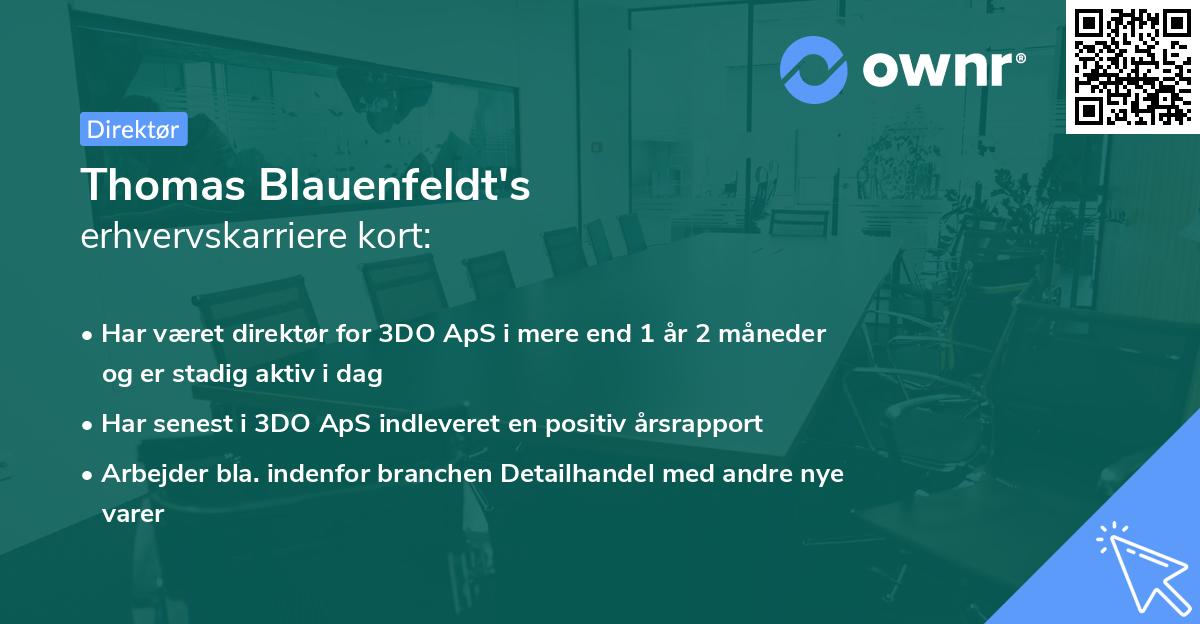 ownr®

Direktør

Thomas Blauenfeldt's
erhvervskarriere kort:

• Har været direktør for 3DO ApS i mere end 1 år 2 måneder og er stadig aktiv i dag

• Har senest i 3DO ApS indleveret en positiv årsrapport

• Arbejder bla. indenfor branchen Detailhandel med andre nye varer